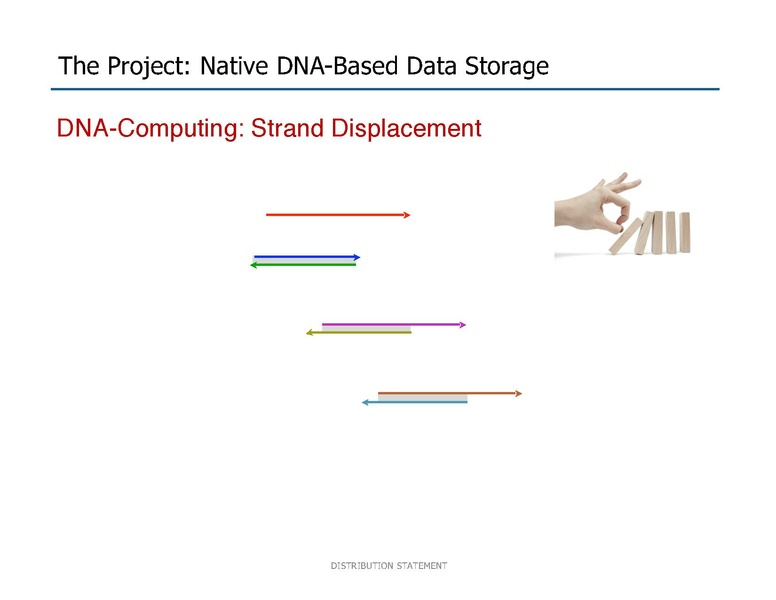 The Project: Native DNA-Based Data Storage

DNA-Computing: Strand Displacement

DISTRIBUTION STATEMENT